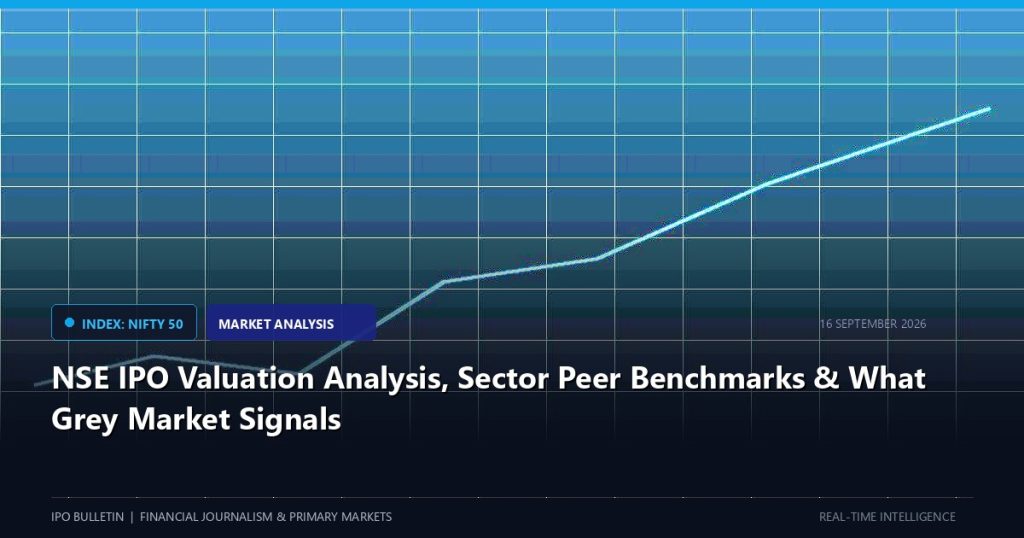 • INDEX: NIFTY 50

MARKET ANALYSIS

16 SEPTEMBER 2026

NSE IPO Valuation Analysis, Sector Peer Benchmarks & What Grey Market Signals

IPO BULLETIN | FINANCIAL JOURNALISM & PRIMARY MARKETS

REAL-TIME INTELLIGENCE